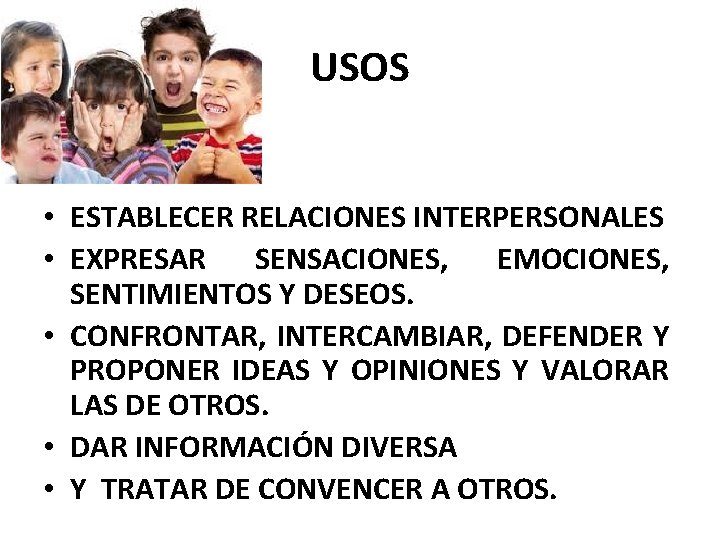 USOS

• ESTABLECER RELACIONES INTERPERSONALES
• EXPRESAR SENSACIONES, EMOCIONES, SENTIMIENTOS Y DESEOS.
• CONFRONTAR, INTERCAMBIAR, DEFENDER Y PROPONER IDEAS Y OPINIONES Y VALORAR LAS DE OTROS.
• DAR INFORMACIÓN DIVERSA
• Y TRATAR DE CONVENCER A OTROS.